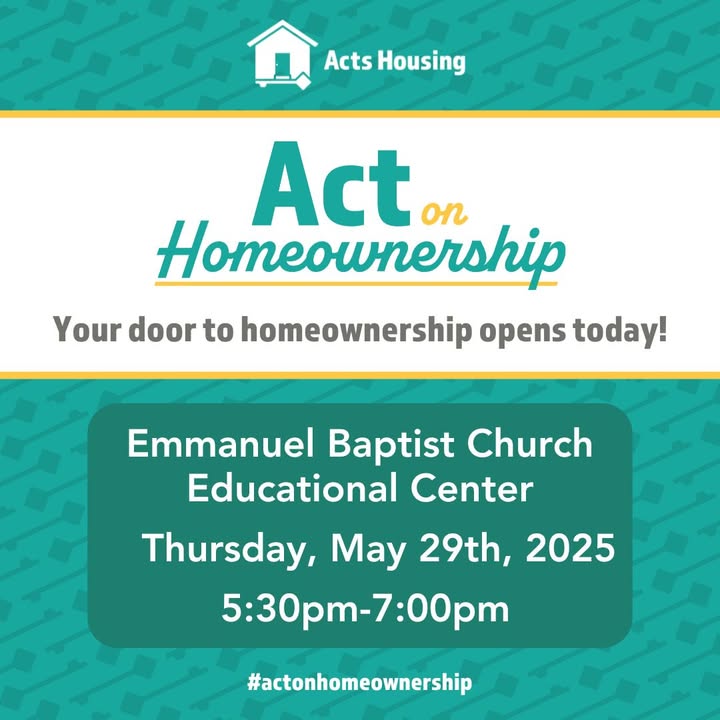 Acts Housing

Act on Homeownership

Your door to homeownership opens today!

Emmanuel Baptist Church
Educational Center

Thursday, May 29th, 2025

5:30pm-7:00pm

#actonhomeownership